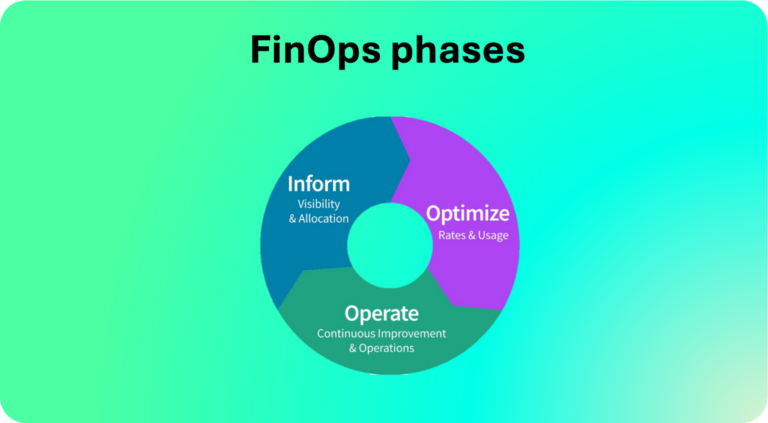 FinOps phases

Inform
Visibility & Allocation

Optimize
Rates & Usage

Operate
Continuous Improvement & Operations